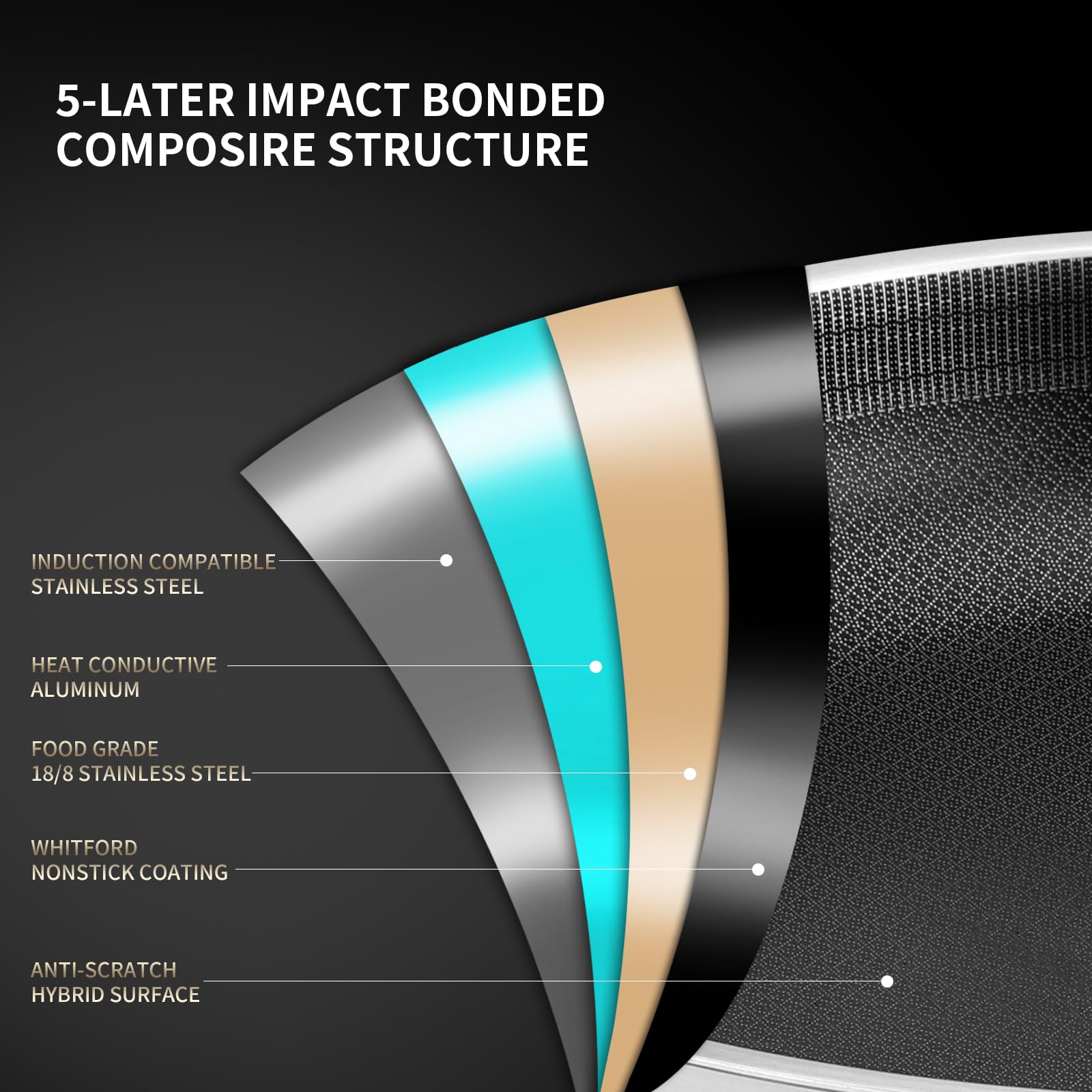 5-LATER IMPACT BONDED COMPOSIRE STRUCTURE

INDUCTION COMPATIBLE STAINLESS STEEL

HEAT CONDUCTIVE ALUMINUM

FOOD GRADE 18/8 STAINLESS STEEL

WHITFORD NONSTICK COATING

ANTI-SCRATCH HYBRID SURFACE